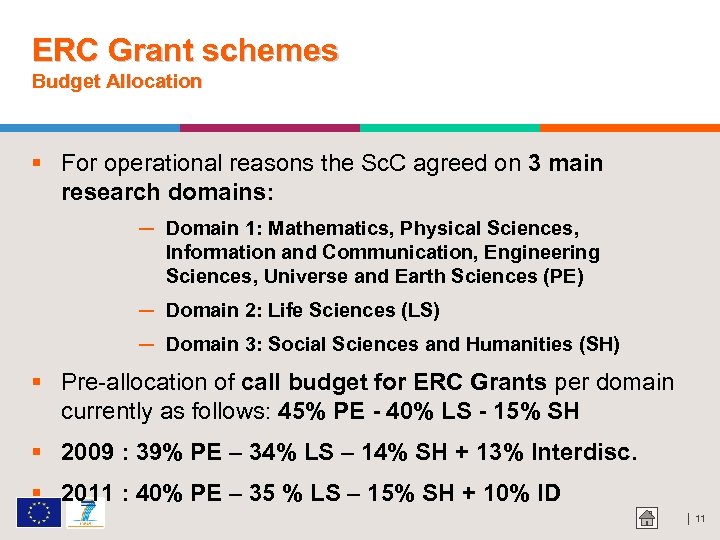 ERC Grant schemes
Budget Allocation

▪ For operational reasons the ScC agreed on 3 main research domains:

– Domain 1: Mathematics, Physical Sciences, Information and Communication, Engineering Sciences, Universe and Earth Sciences (PE)

– Domain 2: Life Sciences (LS)

– Domain 3: Social Sciences and Humanities (SH)

▪ Pre-allocation of call budget for ERC Grants per domain currently as follows: 45% PE - 40% LS - 15% SH

▪ 2009 : 39% PE – 34% LS – 14% SH + 13% Interdisc.

▪ 2011 : 40% PE – 35 % LS – 15% SH + 10% ID

| 11